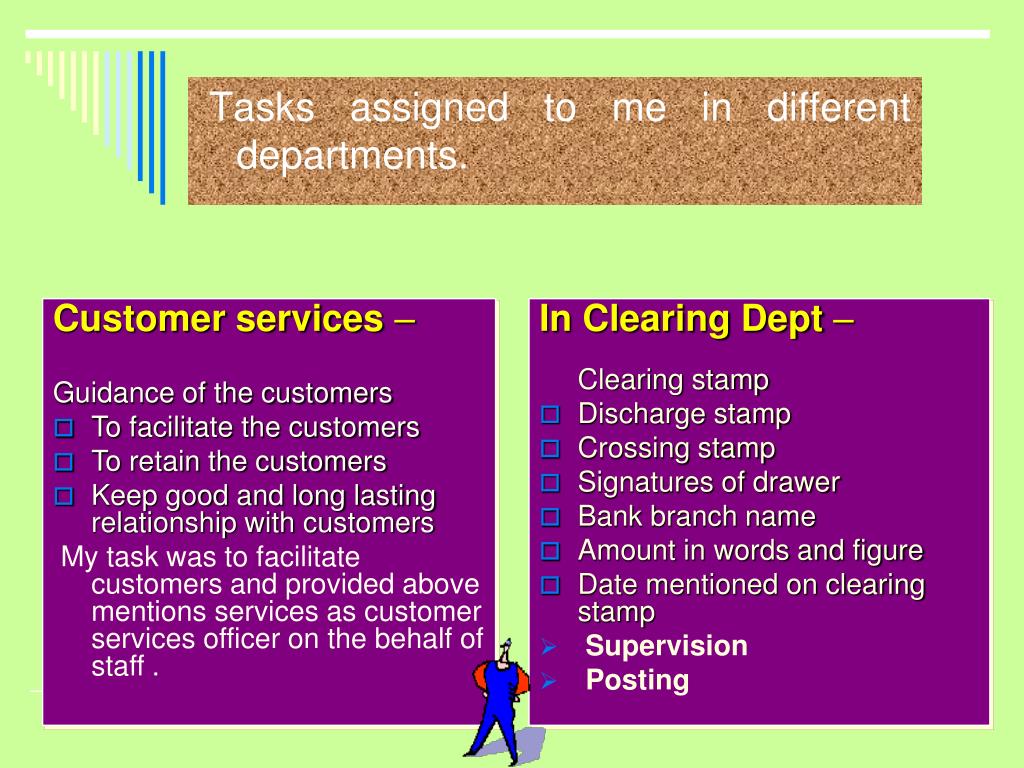 Tasks assigned to me in different departments.

Customer services –

Guidance of the customers
- To facilitate the customers
- To retain the customers
- Keep good and long lasting relationship with customers

My task was to facilitate customers and provided above mentions services as customer services officer on the behalf of staff .

In Clearing Dept –

Clearing stamp
- Discharge stamp
- Crossing stamp
- Signatures of drawer
- Bank branch name
- Amount in words and figure
- Date mentioned on clearing stamp
- Supervision
- Posting